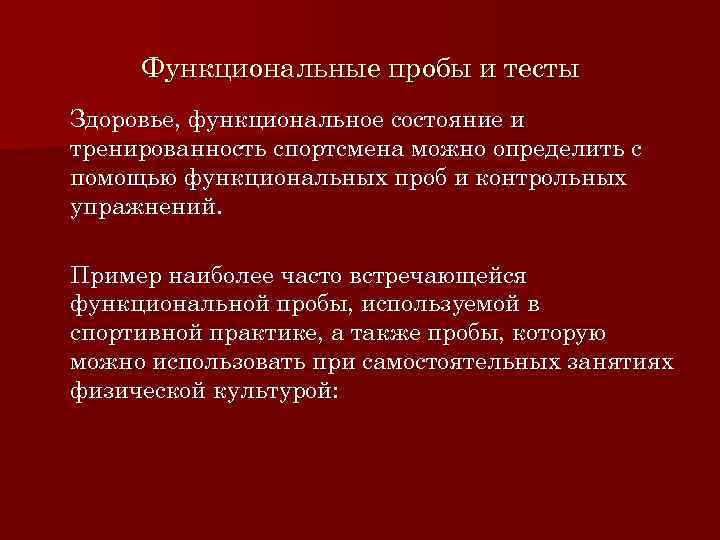 Функциональные пробы и тесты

Здоровье, функциональное состояние и тренированность спортсмена можно определить с помощью функциональных проб и контрольных упражнений.

Пример наиболее часто встречающейся функциональной пробы, используемой в спортивной практике, а также пробы, которую можно использовать при самостоятельных занятиях физической культурой: